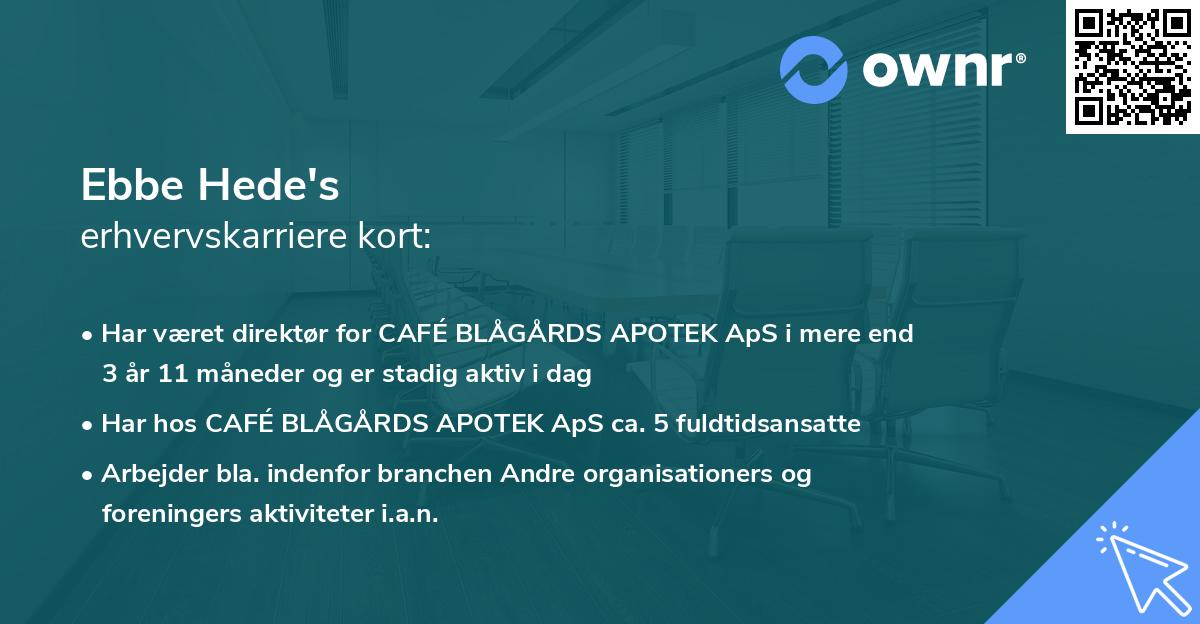 ownr®

Ebbe Hede's
erhvervskarriere kort:

• Har været direktør for CAFÉ BLÅGÅRDS APOTEK ApS i mere end 3 år 11 måneder og er stadig aktiv i dag
• Har hos CAFÉ BLÅGÅRDS APOTEK ApS ca. 5 fuldtidsansatte
• Arbejder bla. indenfor branchen Andre organisationers og foreningers aktiviteter i.a.n.